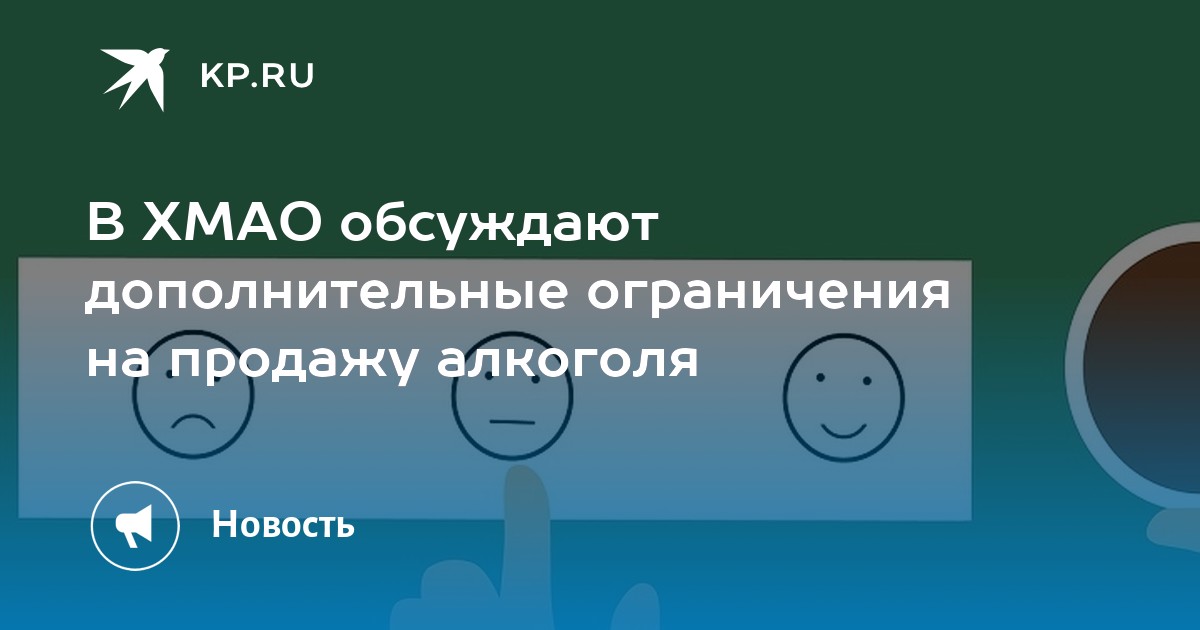 KP.RU

В ХМАО обсуждают дополнительные ограничения на продажу алкоголя

Новость